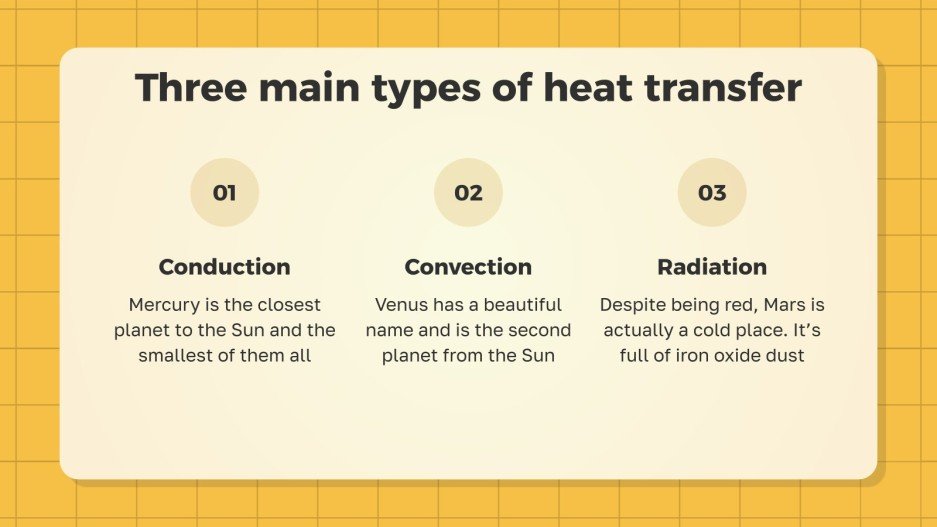 Three main types of heat transfer

01

Conduction

Mercury is the closest planet to the Sun and the smallest of them all

02

Convection

Venus has a beautiful name and is the second planet from the Sun

03

Radiation

Despite being red, Mars is actually a cold place. It's full of iron oxide dust